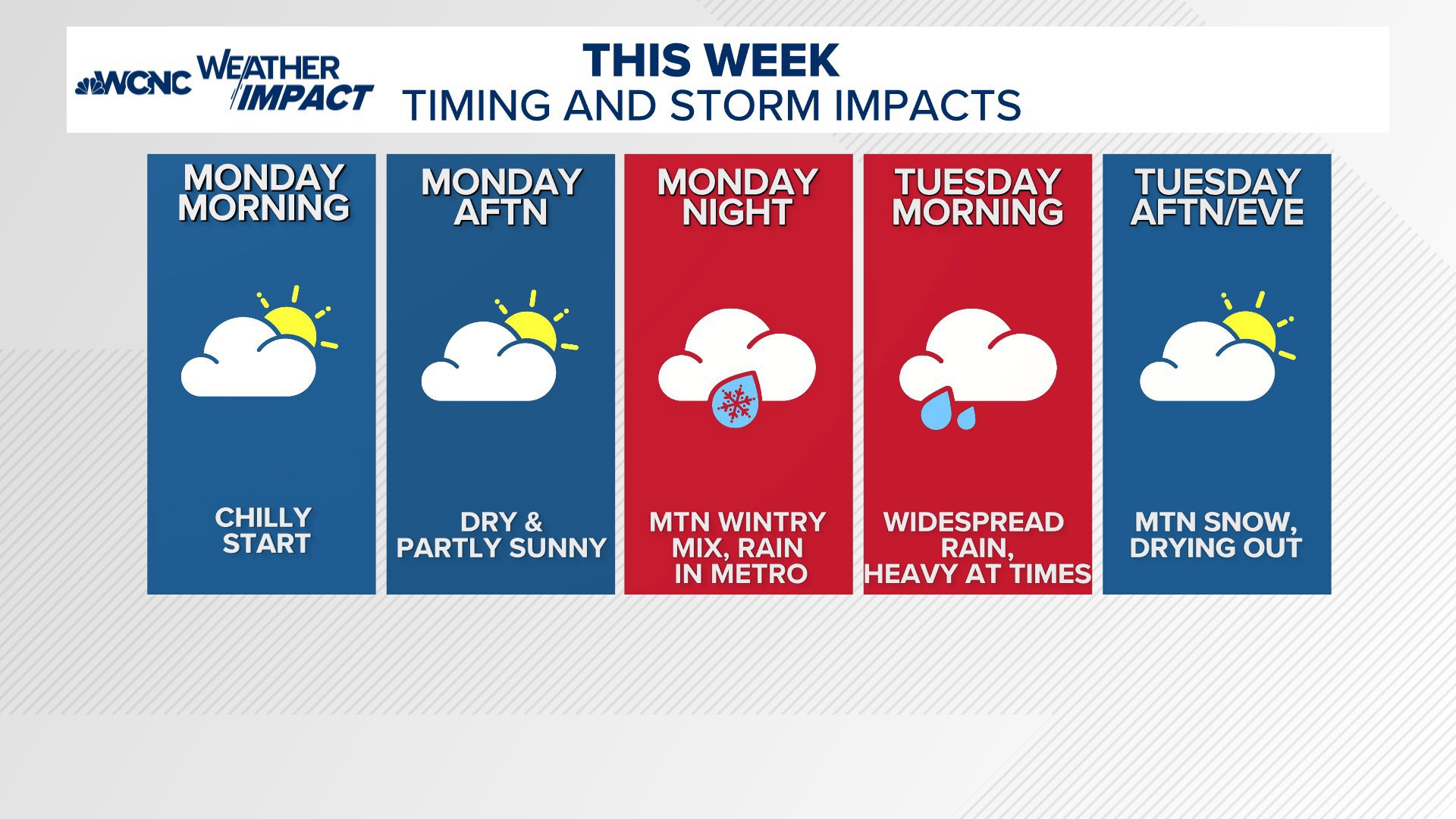 WCNC WEATHER IMPACT

THIS WEEK
TIMING AND STORM IMPACTS

MONDAY MORNING

CHILLY START

MONDAY AFTN

DRY & PARTLY SUNNY

MONDAY NIGHT

MTN WINTRY MIX, RAIN IN METRO

TUESDAY MORNING

WIDESPREAD RAIN, HEAVY AT TIMES

TUESDAY AFTN/EVE

MTN SNOW, DRYING OUT